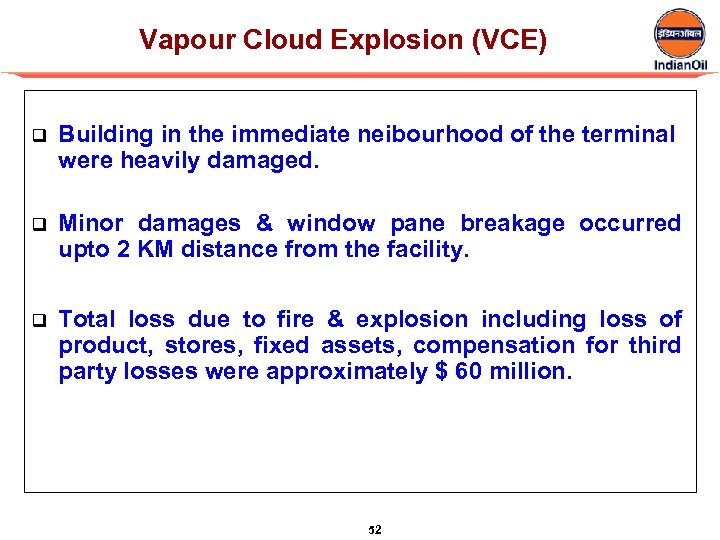 Vapour Cloud Explosion (VCE)

इंडियनऑयल
IndianOil

❑ Building in the immediate neibourhood of the terminal were heavily damaged.

❑ Minor damages & window pane breakage occurred upto 2 KM distance from the facility.

❑ Total loss due to fire & explosion including loss of product, stores, fixed assets, compensation for third party losses were approximately $ 60 million.

52